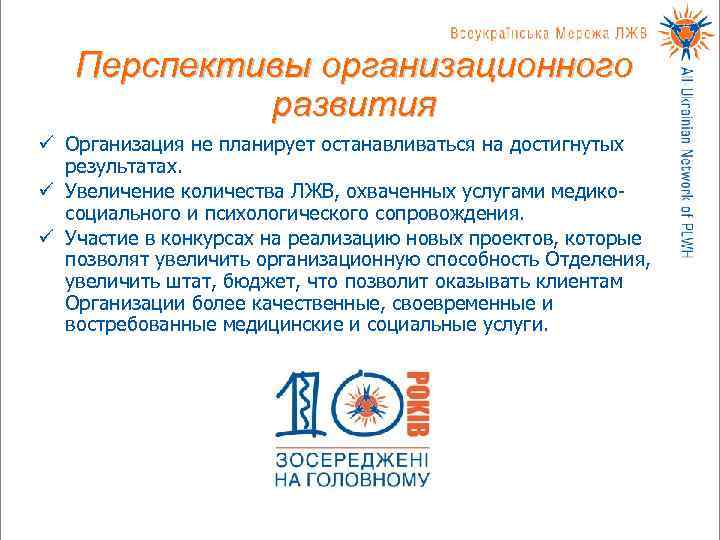 Всеукраїнська Мережа ЛЖВ

All-Ukrainian Network of PLWH

Перспективы организационного развития

✓ Организация не планирует останавливаться на достигнутых результатах.
✓ Увеличение количества ЛЖВ, охваченных услугами медико-социального и психологического сопровождения.
✓ Участие в конкурсах на реализацию новых проектов, которые позволят увеличить организационную способность Отделения, увеличить штат, бюджет, что позволит оказывать клиентам Организации более качественные, своевременные и востребованные медицинские и социальные услуги.

10 РОКІВ
ЗОСЕРЕДЖЕНІ НА ГОЛОВНОМУ